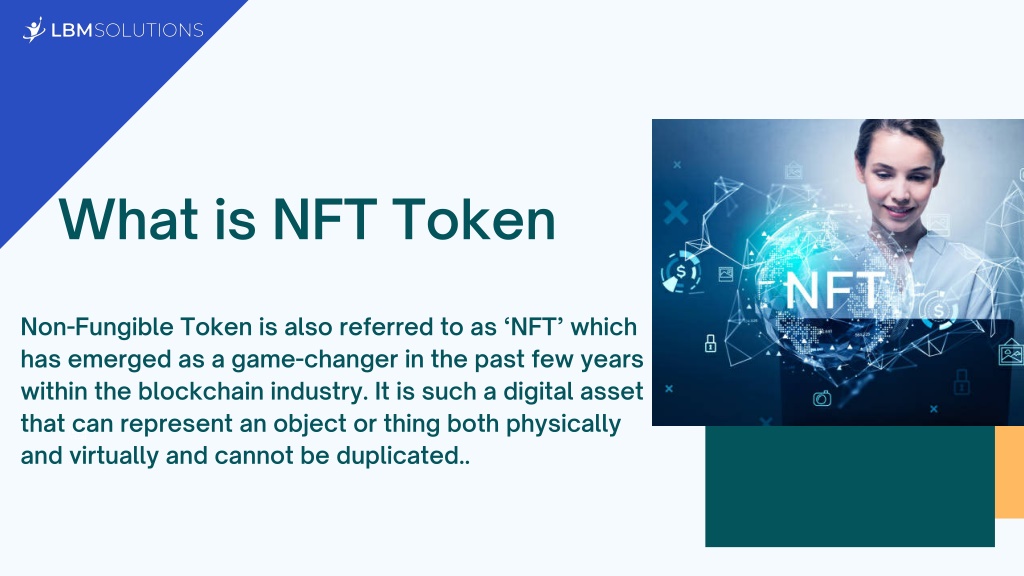 LBMSOLUTIONS

What is NFT Token

Non-Fungible Token is also referred to as ‘NFT’ which has emerged as a game-changer in the past few years within the blockchain industry. It is such a digital asset that can represent an object or thing both physically and virtually and cannot be duplicated..

NFT